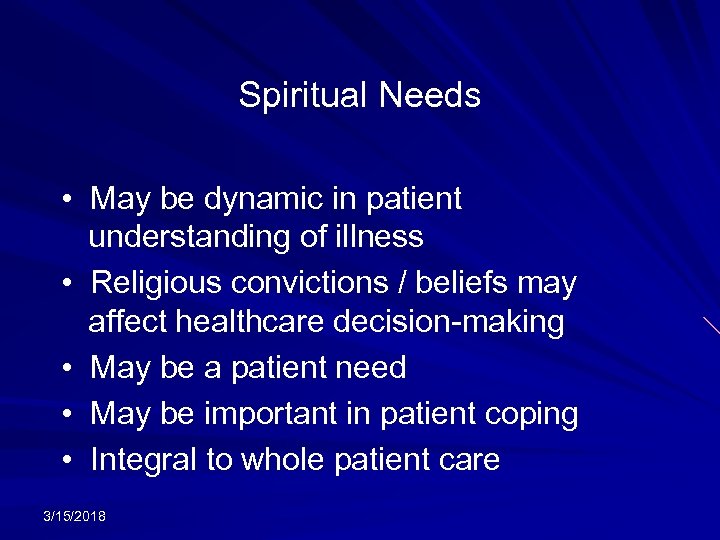 Spiritual Needs

• May be dynamic in patient understanding of illness
• Religious convictions / beliefs may affect healthcare decision-making
• May be a patient need
• May be important in patient coping
• Integral to whole patient care

3/15/2018